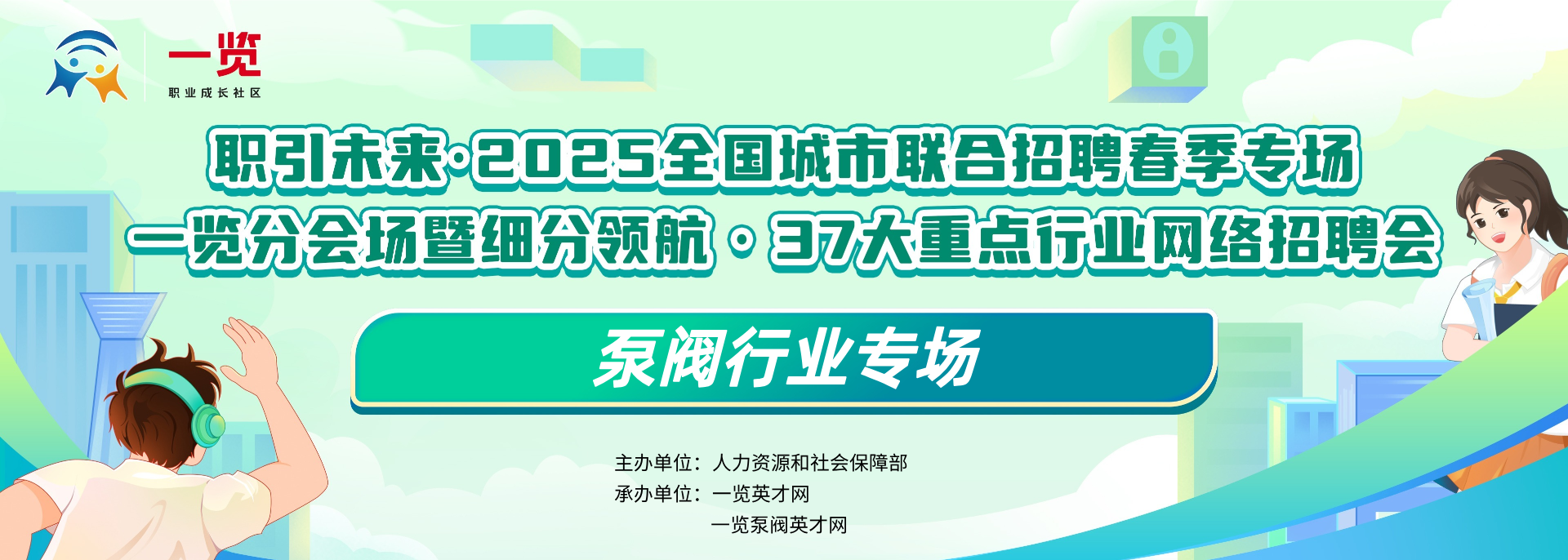 一览
职业成长社区

职引未来·2025全国城市联合招聘春季专场
一览分会场暨细分领航·37大重点行业网络招聘会

泵阀行业专场

主办单位：人力资源和社会保障部
承办单位：一览英才网
一览泵阀英才网